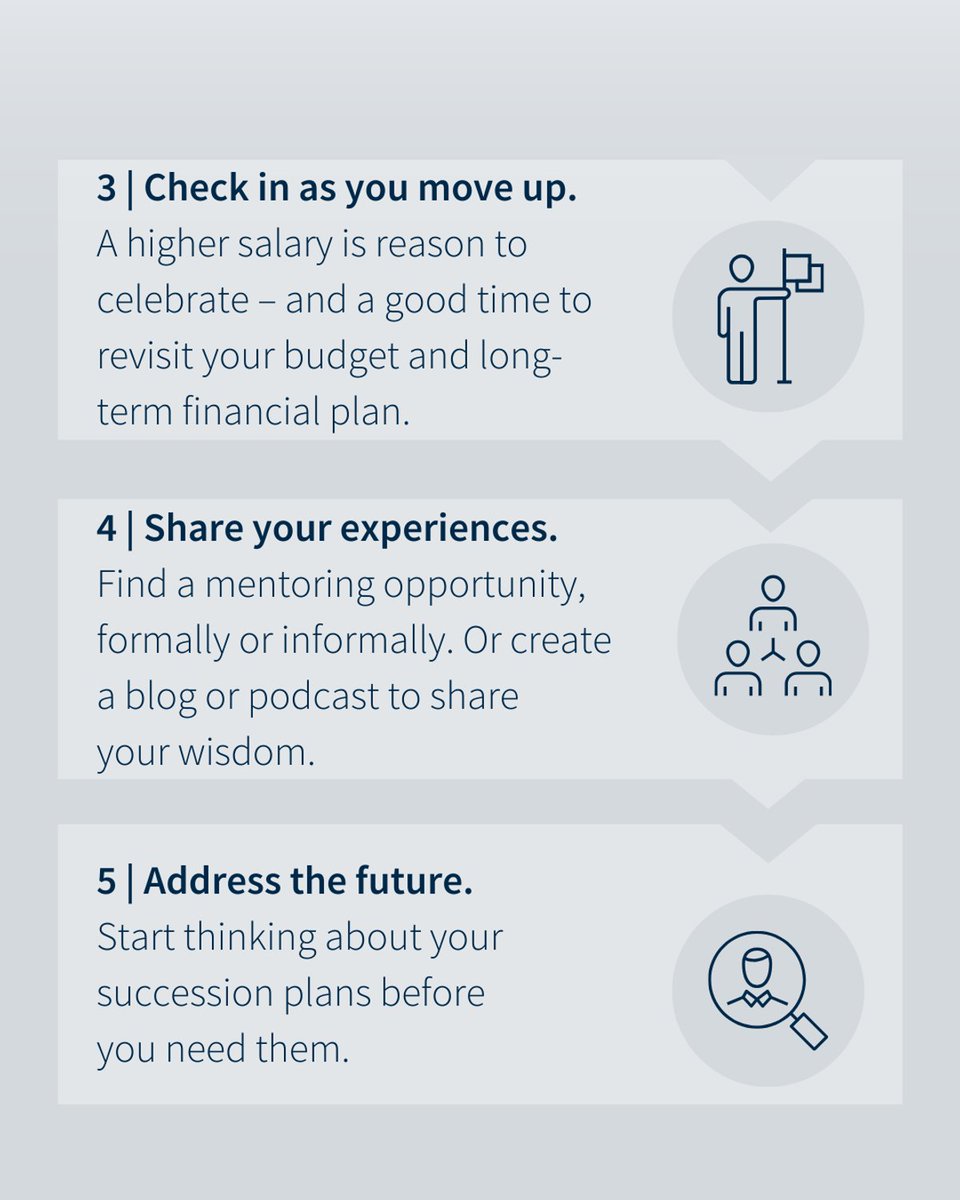 3 | Check in as you move up.
A higher salary is reason to celebrate – and a good time to revisit your budget and long-term financial plan.

4 | Share your experiences.
Find a mentoring opportunity, formally or informally. Or create a blog or podcast to share your wisdom.

5 | Address the future.
Start thinking about your succession plans before you need them.